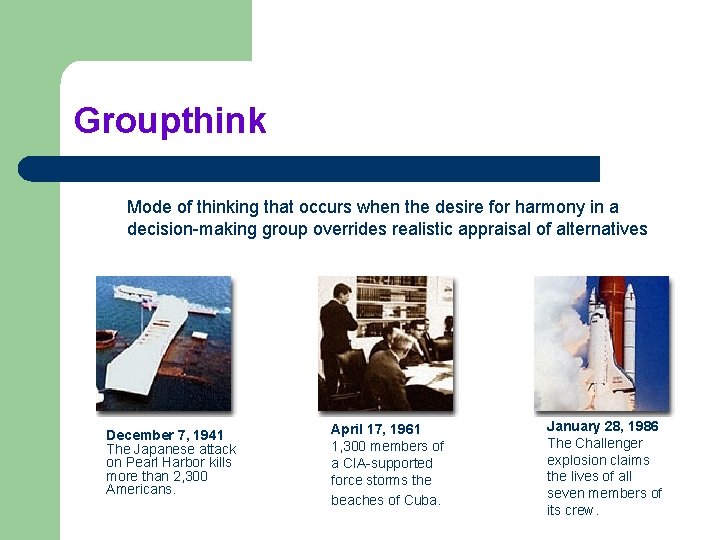 Groupthink

Mode of thinking that occurs when the desire for harmony in a decision-making group overrides realistic appraisal of alternatives

December 7, 1941
The Japanese attack on Pearl Harbor kills more than 2,300 Americans.

April 17, 1961
1,300 members of a CIA-supported force storms the beaches of Cuba.

January 28, 1986
The Challenger explosion claims the lives of all seven members of its crew.